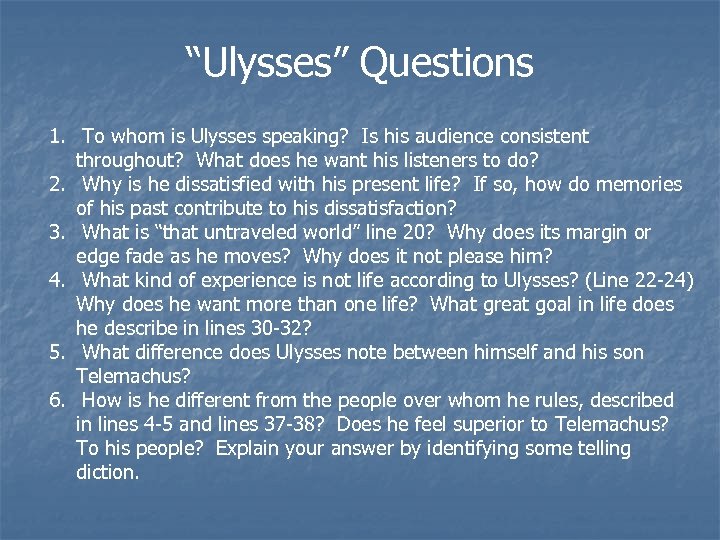 “Ulysses” Questions

1. To whom is Ulysses speaking? Is his audience consistent throughout? What does he want his listeners to do?
2. Why is he dissatisfied with his present life? If so, how do memories of his past contribute to his dissatisfaction?
3. What is “that untraveled world” line 20? Why does its margin or edge fade as he moves? Why does it not please him?
4. What kind of experience is not life according to Ulysses? (Line 22-24) Why does he want more than one life? What great goal in life does he describe in lines 30-32?
5. What difference does Ulysses note between himself and his son Telemachus?
6. How is he different from the people over whom he rules, described in lines 4-5 and lines 37-38? Does he feel superior to Telemachus? To his people? Explain your answer by identifying some telling diction.